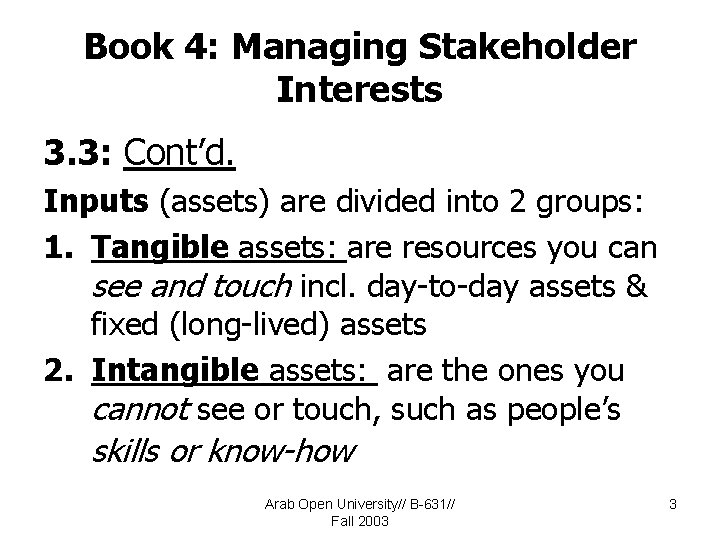 Book 4: Managing Stakeholder Interests

3.3: Cont'd.

Inputs (assets) are divided into 2 groups:

1. Tangible assets: are resources you can see and touch incl. day-to-day assets & fixed (long-lived) assets
2. Intangible assets: are the ones you cannot see or touch, such as people's skills or know-how

Arab Open University// B-631// Fall 2003

3